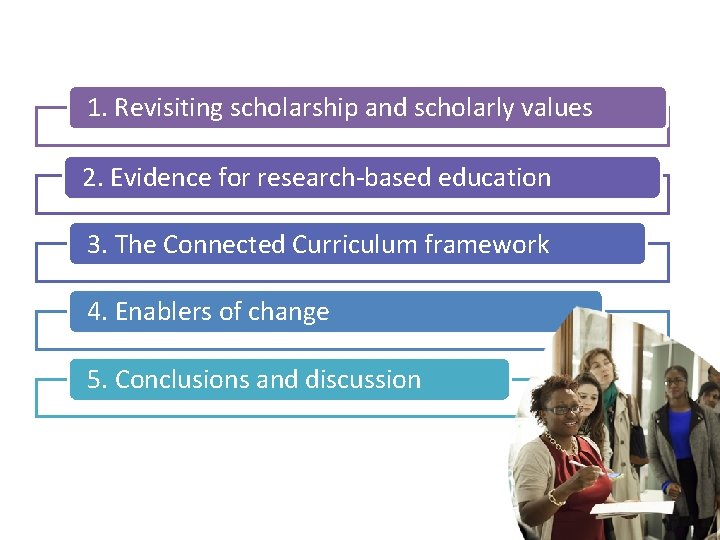 1. Revisiting scholarship and scholarly values

2. Evidence for research-based education

3. The Connected Curriculum framework

4. Enablers of change

5. Conclusions and discussion